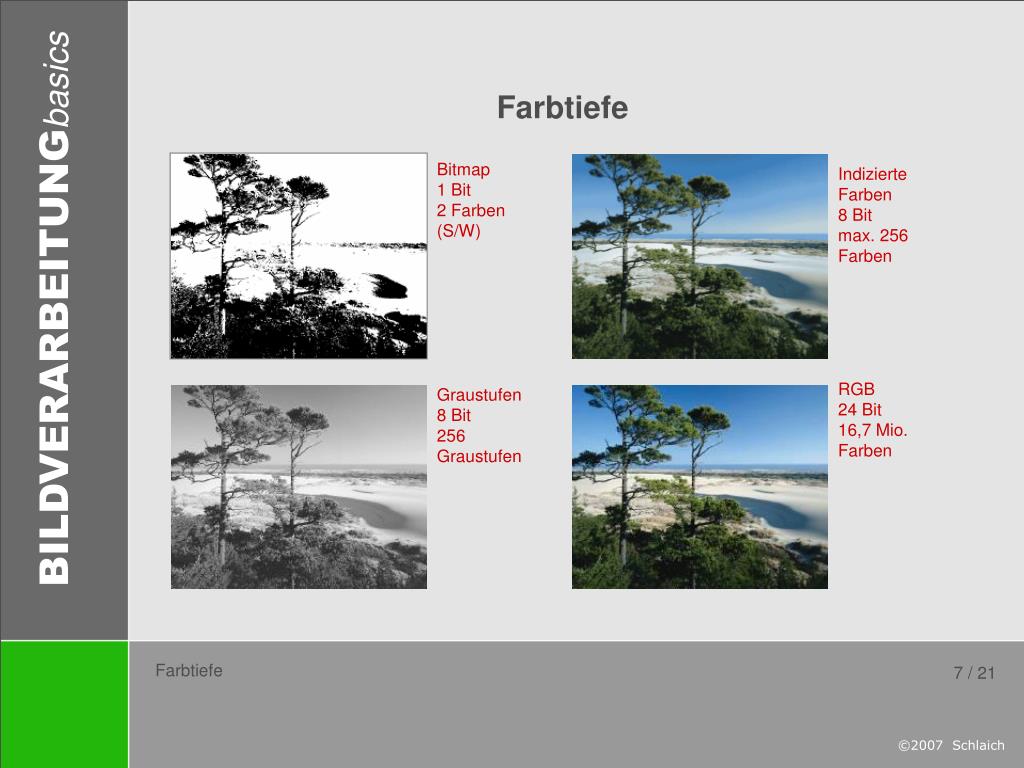 BILDVERARBEITUNGbasics

Farbtiefe

Bitmap
1 Bit
2 Farben
(S/W)

Indizierte Farben
8 Bit
max. 256 Farben

Graustufen
8 Bit
256 Graustufen

RGB
24 Bit
16,7 Mio. Farben

Farbtiefe

7 / 21

©2007 Schlaich